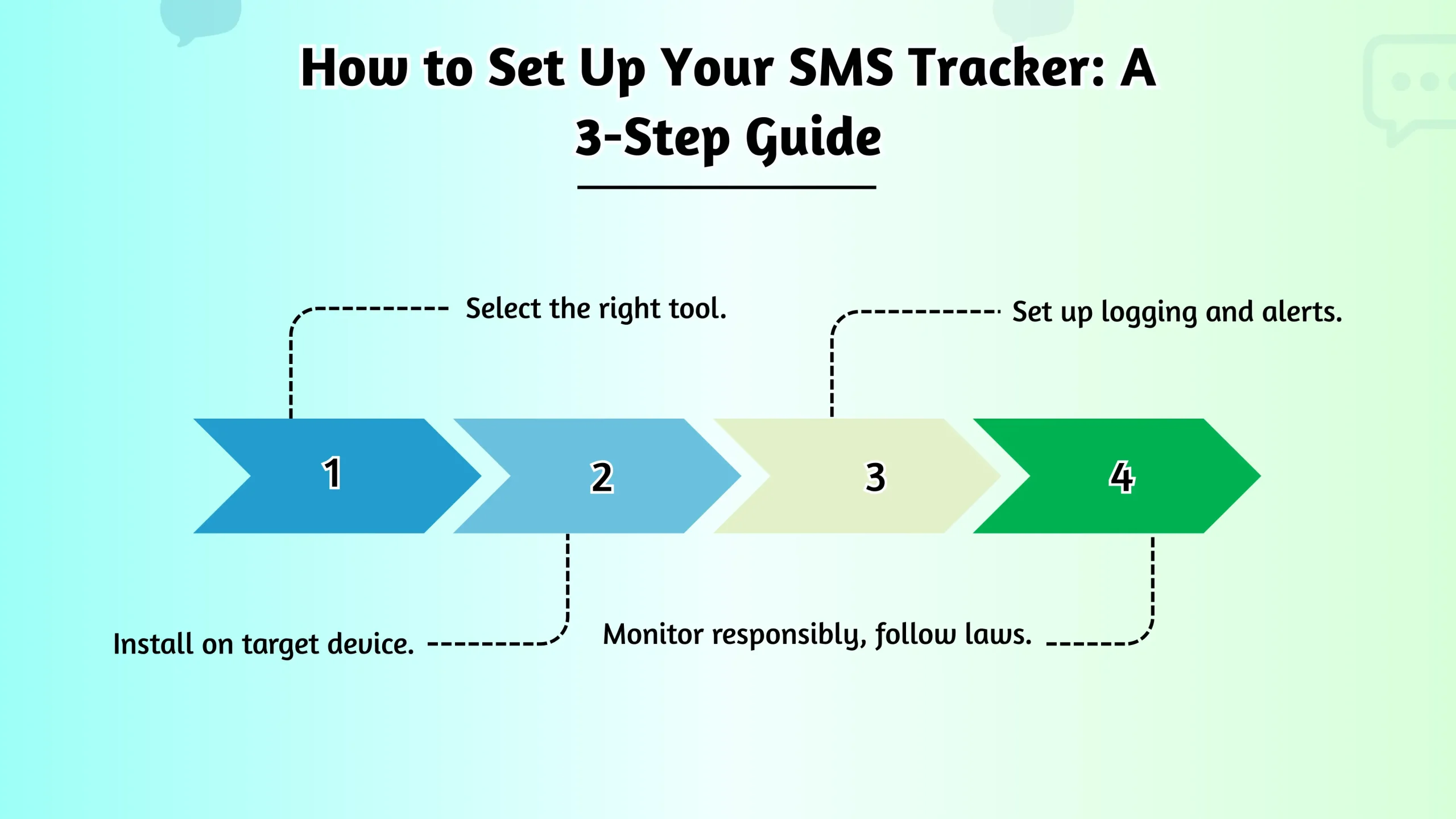 How to Set Up Your SMS Tracker: A 3-Step Guide

Select the right tool.

Set up logging and alerts.

1

2

3

4

Install on target device.

Monitor responsibly, follow laws.